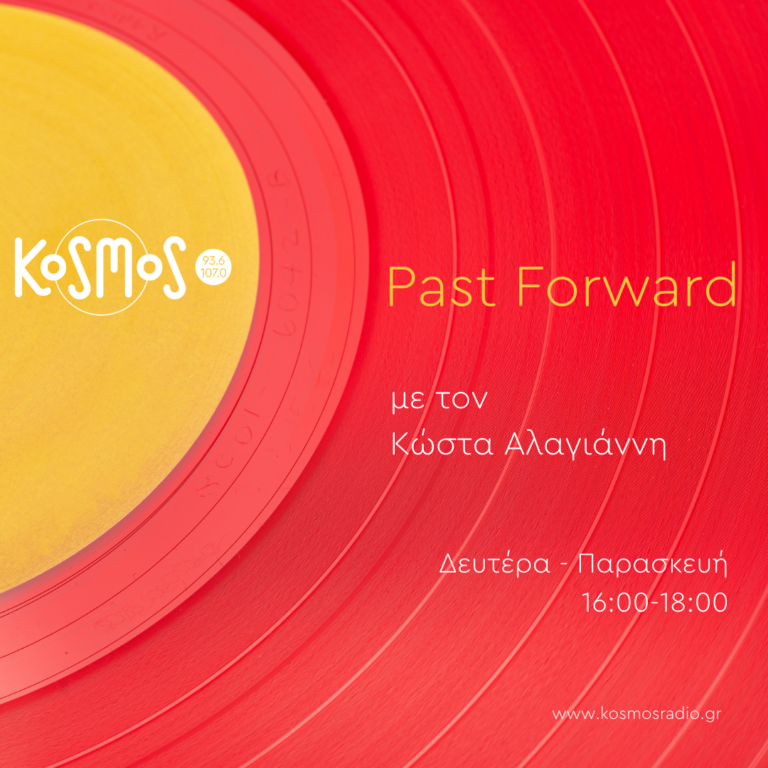 KoSMoS 93.6 107.0

Past Forward

με τον
Κώστα Αλαγιάννη

Δευτέρα - Παρασκευή
16:00-18:00

www.kosmosradio.gr